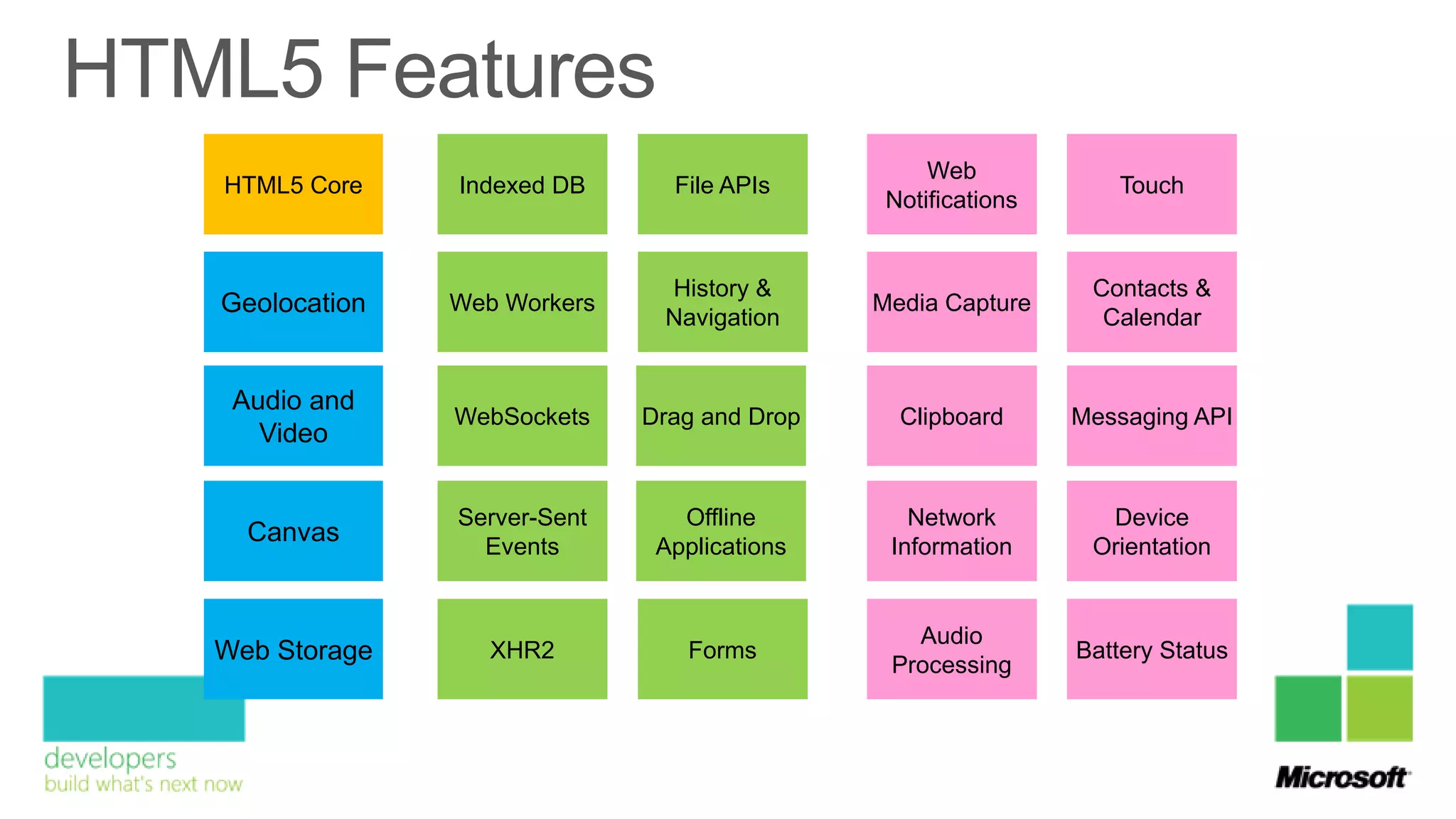 HTML5 Features

HTML5 Core

Geolocation

Audio and Video

Canvas

Web Storage

Indexed DB

Web Workers

WebSockets

Server-Sent Events

XHR2

File APIs

History & Navigation

Drag and Drop

Offline Applications

Forms

Web Notifications

Media Capture

Clipboard

Network Information

Audio Processing

Touch

Contacts & Calendar

Messaging API

Device Orientation

Battery Status

developers
build what's next now

Microsoft